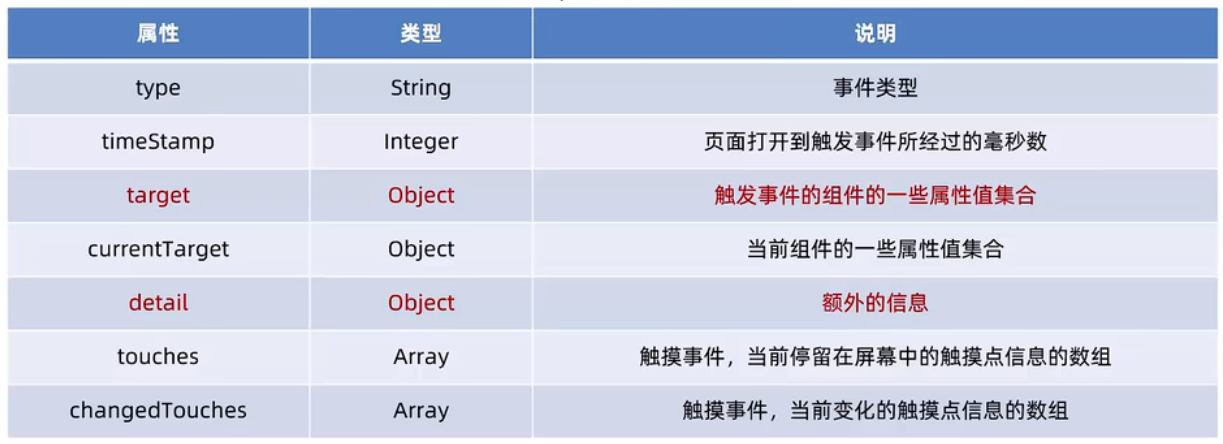 | 属性 | 类型 | 说明 |
|---|---|---|
| type | String | 事件类型 |
| timeStamp | Integer | 页面打开到触发事件所经过的毫秒数 |
| target | Object | 触发事件的组件的一些属性值集合 |
| currentTarget | Object | 当前组件的一些属性值集合 |
| detail | Object | 额外的信息 |
| touches | Array | 触摸事件，当前停留在屏幕中的触摸点信息的数组 |
| changedTouches | Array | 触摸事件，当前变化的触摸点信息的数组 |